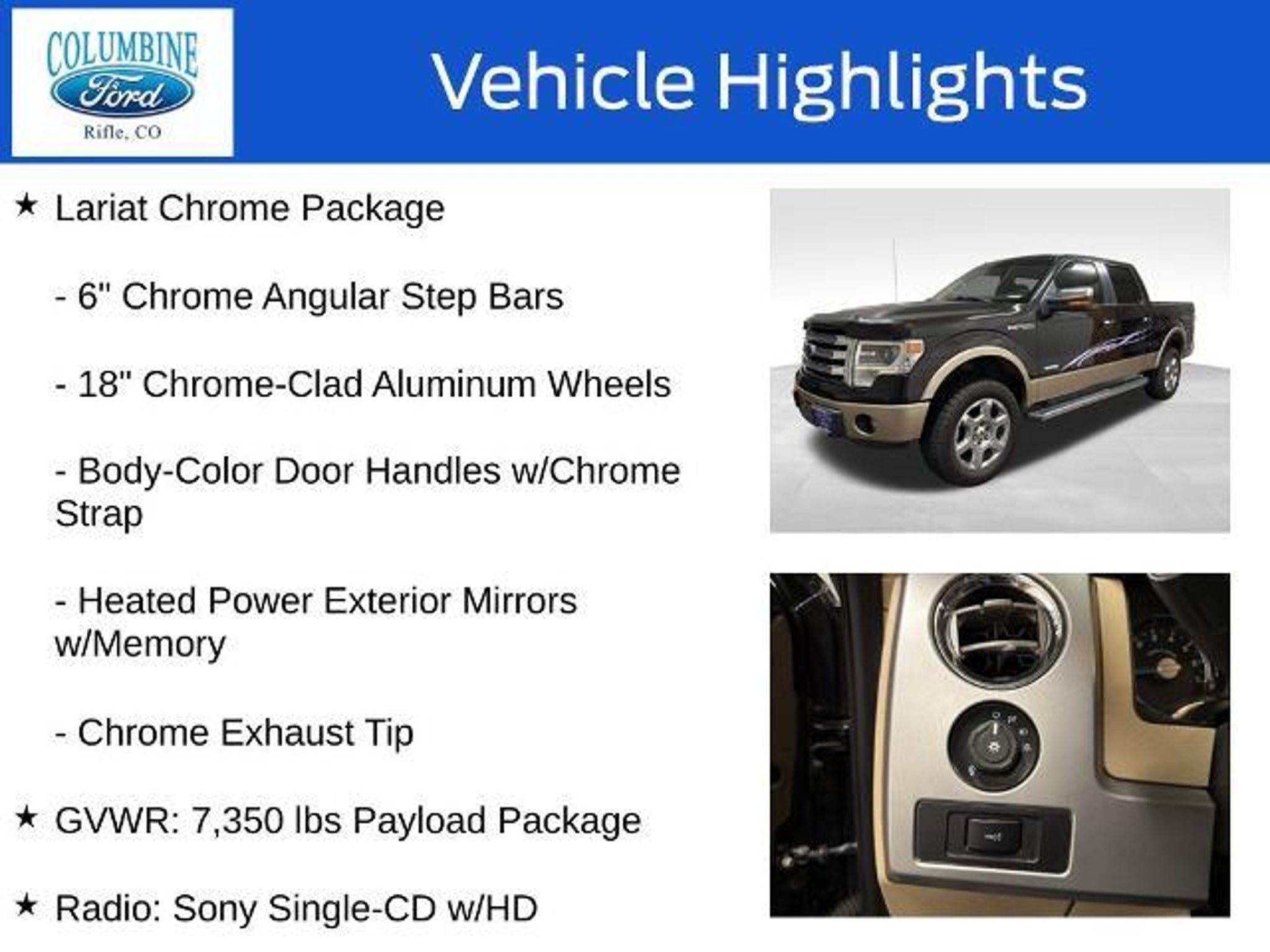 COLUMBINE
Ford
Rifle, CO

Vehicle Highlights

★ Lariat Chrome Package

- 6" Chrome Angular Step Bars

- 18" Chrome-Clad Aluminum Wheels

- Body-Color Door Handles w/Chrome Strap

- Heated Power Exterior Mirrors w/Memory

- Chrome Exhaust Tip

★ GVWR: 7,350 lbs Payload Package

★ Radio: Sony Single-CD w/HD